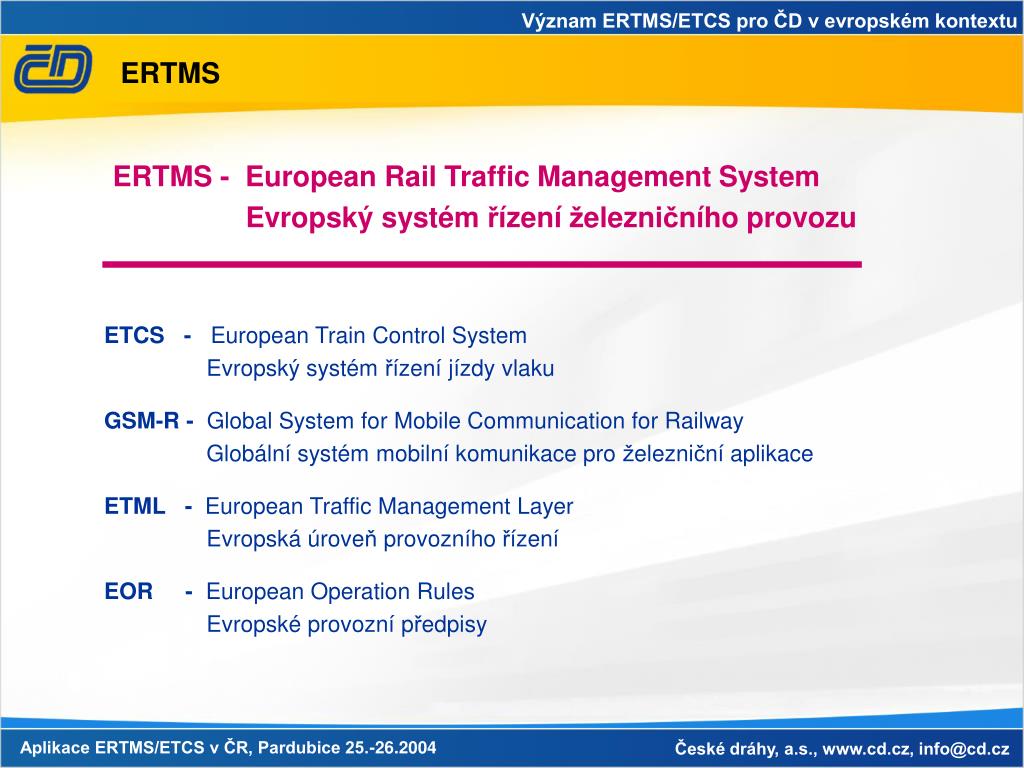 Význam ERTMS/ETCS pro ČD v evropském kontextu

ČD

ERTMS

ERTMS - European Rail Traffic Management System
Evropský systém řízení železničního provozu

ETCS - European Train Control System
Evropský systém řízení jízdy vlaku

GSM-R - Global System for Mobile Communication for Railway
Globální systém mobilní komunikace pro železniční aplikace

ETML - European Traffic Management Layer
Evropská úroveň provozního řízení

EOR - European Operation Rules
Evropské provozní předpisy

Aplikace ERTMS/ETCS v ČR, Pardubice 25.-26.2004

České dráhy, a.s., www.cd.cz, info@cd.cz